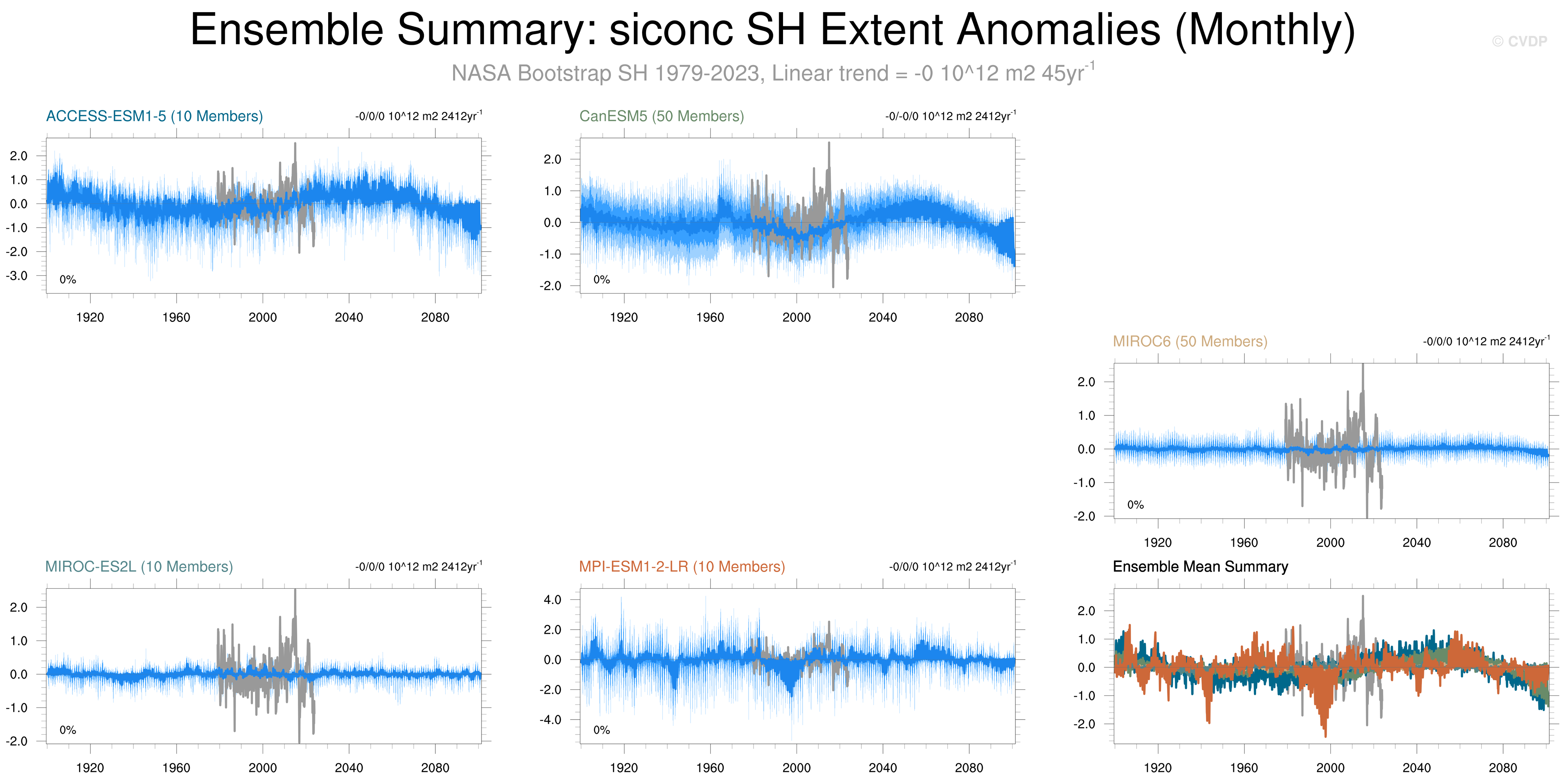 Ensemble Summary: siconc SH Extent Anomalies (Monthly)

© CVDP

NASA Bootstrap SH 1979-2023, Linear trend = -0 10^12 m2 45yr$^{-1}$

ACCESS-ESM1-5 (10 Members)

-0/0/0 10^12 m2 2412yr$^{-1}$

2.0
1.0
0.0
-1.0
-2.0
-3.0

0%

1920 1960 2000 2040 2080

CanESM5 (50 Members)

-0/-0/0 10^12 m2 2412yr$^{-1}$

2.0
1.0
0.0
-1.0
-2.0

0%

1920 1960 2000 2040 2080

MIROC6 (50 Members)

-0/0/0 10^12 m2 2412yr$^{-1}$

2.0
1.0
0.0
-1.0
-2.0

0%

1920 1960 2000 2040 2080

MIROC-ES2L (10 Members)

-0/0/0 10^12 m2 2412yr$^{-1}$

2.0
1.0
0.0
-1.0
-2.0

0%

1920 1960 2000 2040 2080

MPI-ESM1-2-LR (10 Members)

-0/0/0 10^12 m2 2412yr$^{-1}$

4.0
2.0
0.0
-2.0
-4.0

0%

1920 1960 2000 2040 2080

Ensemble Mean Summary

2.0
1.0
0.0
-1.0
-2.0

1920 1960 2000 2040 2080